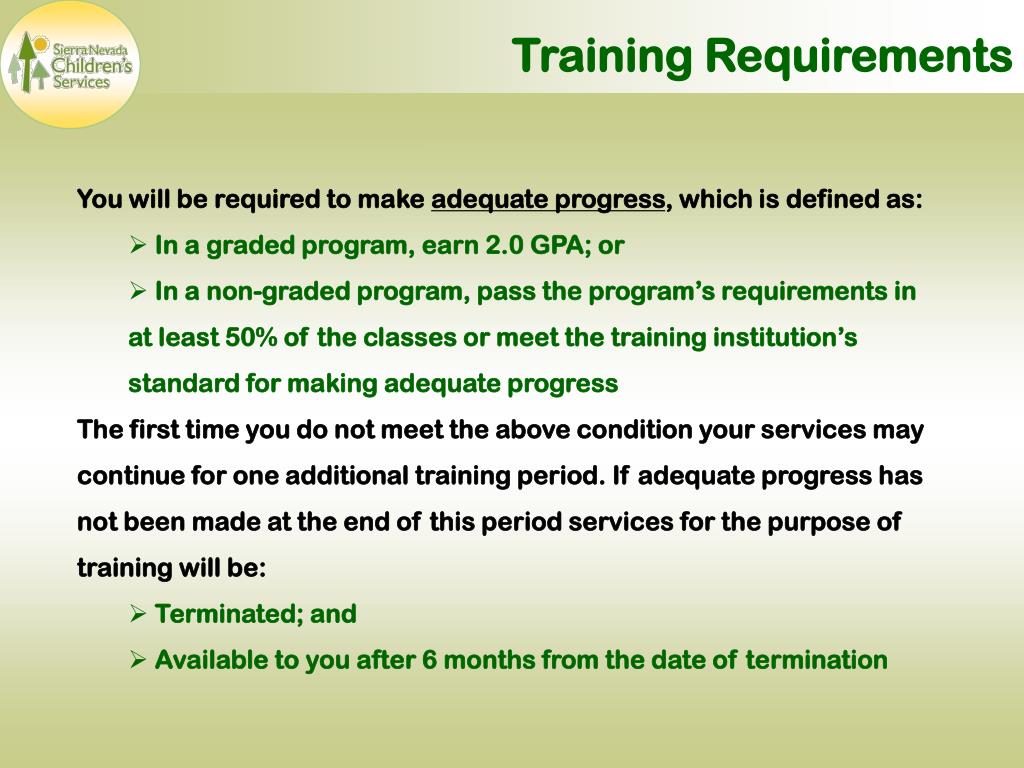 Sierra Nevada Children's Services

Training Requirements

You will be required to make adequate progress, which is defined as:

➢ In a graded program, earn 2.0 GPA; or

➢ In a non-graded program, pass the program's requirements in at least 50% of the classes or meet the training institution's standard for making adequate progress

The first time you do not meet the above condition your services may continue for one additional training period. If adequate progress has not been made at the end of this period services for the purpose of training will be:

➢ Terminated; and

➢ Available to you after 6 months from the date of termination